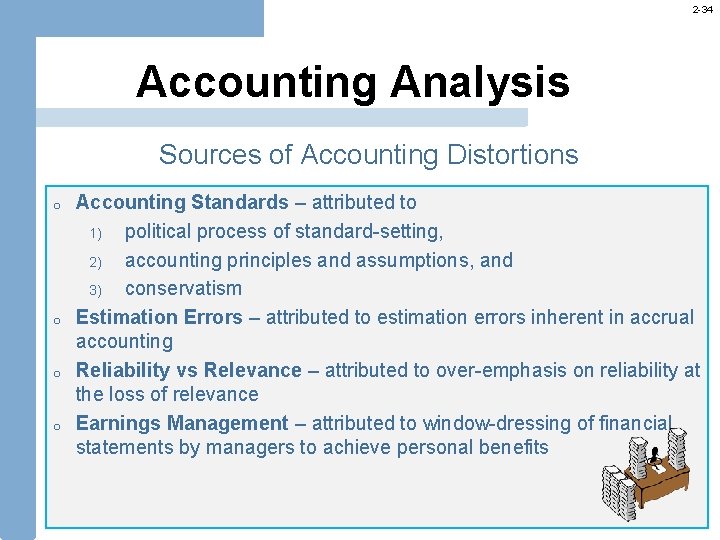 2-34

Accounting Analysis

Sources of Accounting Distortions

o Accounting Standards – attributed to
1) political process of standard-setting,
2) accounting principles and assumptions, and
3) conservatism

o Estimation Errors – attributed to estimation errors inherent in accrual accounting

o Reliability vs Relevance – attributed to over-emphasis on reliability at the loss of relevance

o Earnings Management – attributed to window-dressing of financial statements by managers to achieve personal benefits